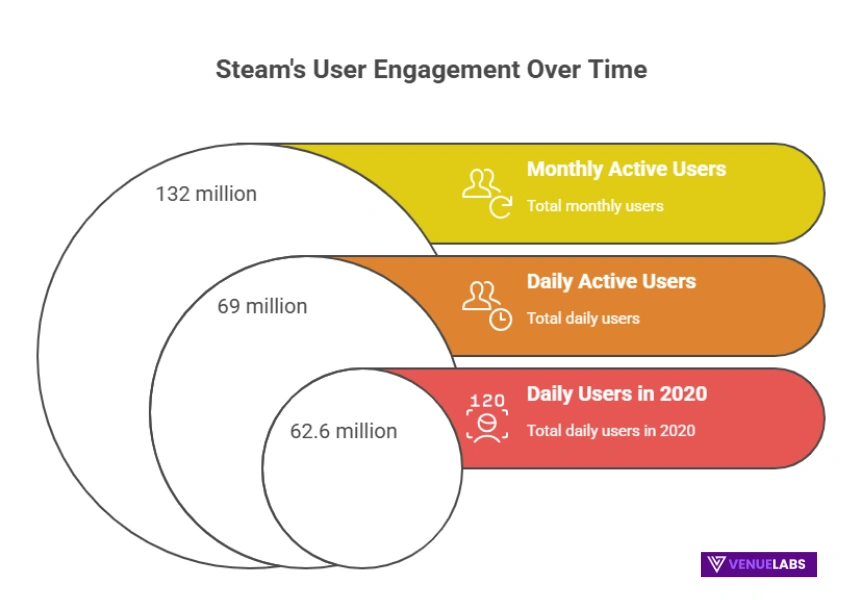 Steam's User Engagement Over Time

132 million

Monthly Active Users
Total monthly users

69 million

Daily Active Users
Total daily users

62.6 million

120

Daily Users in 2020
Total daily users in 2020

VENUELABS